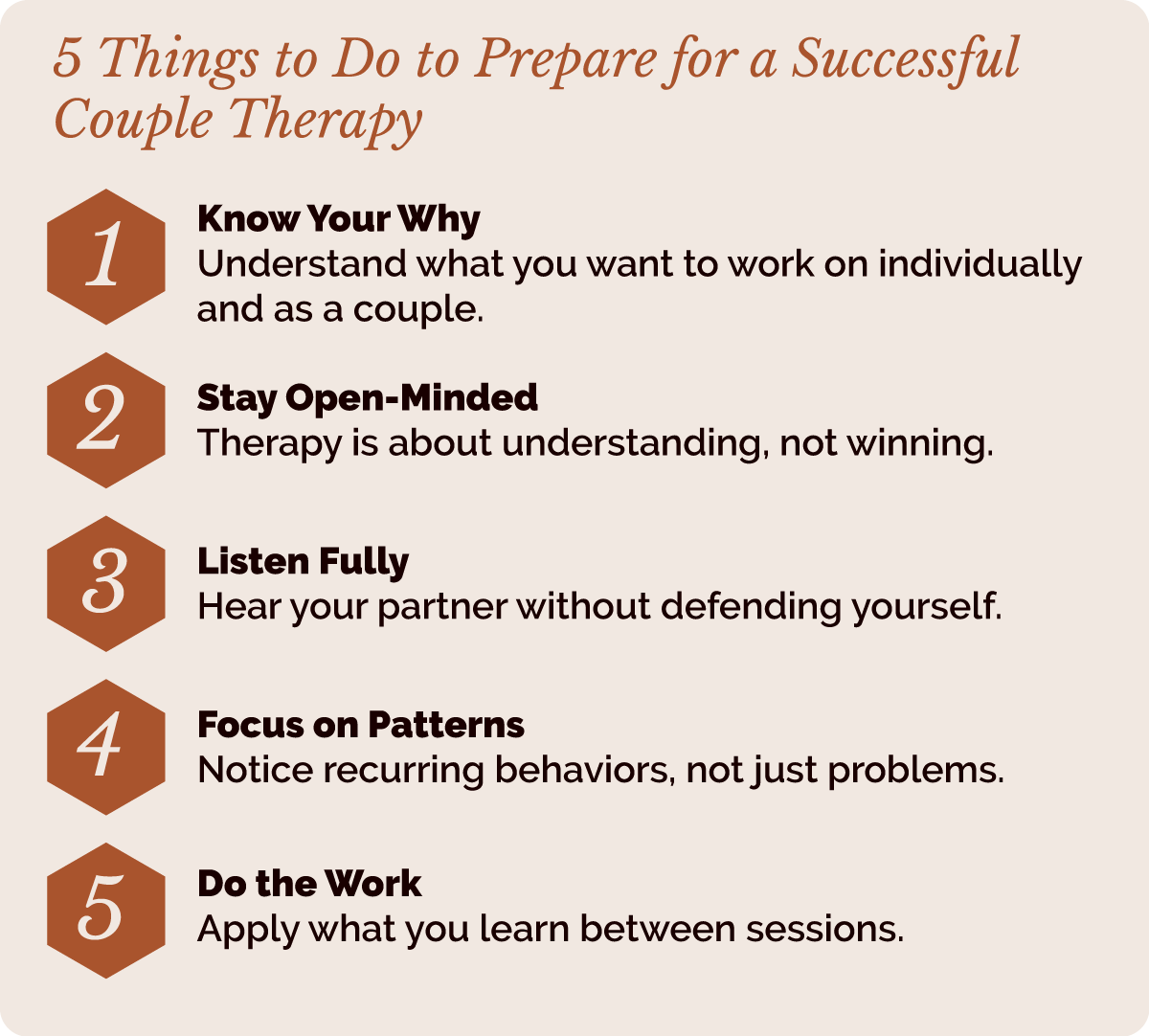 5 Things to Do to Prepare for a Successful Couple Therapy

1
Know Your Why
Understand what you want to work on individually and as a couple.

2
Stay Open-Minded
Therapy is about understanding, not winning.

3
Listen Fully
Hear your partner without defending yourself.

4
Focus on Patterns
Notice recurring behaviors, not just problems.

5
Do the Work
Apply what you learn between sessions.